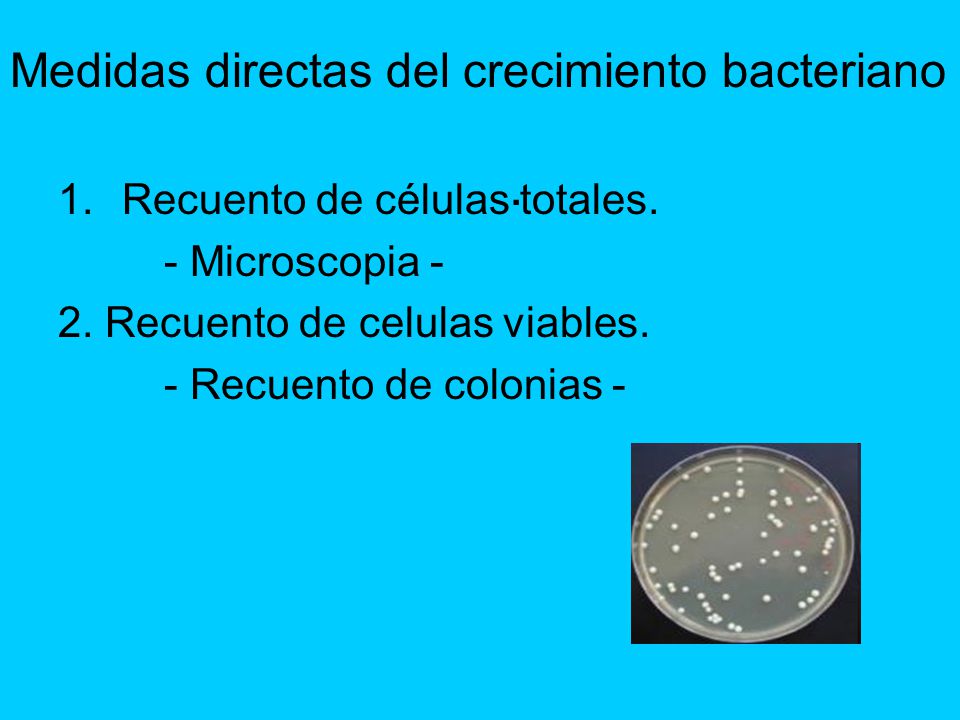 Medidas directas del crecimiento bacteriano

1. Recuento de células·totales.

- Microscopia -

2. Recuento de celulas viables.

- Recuento de colonias -